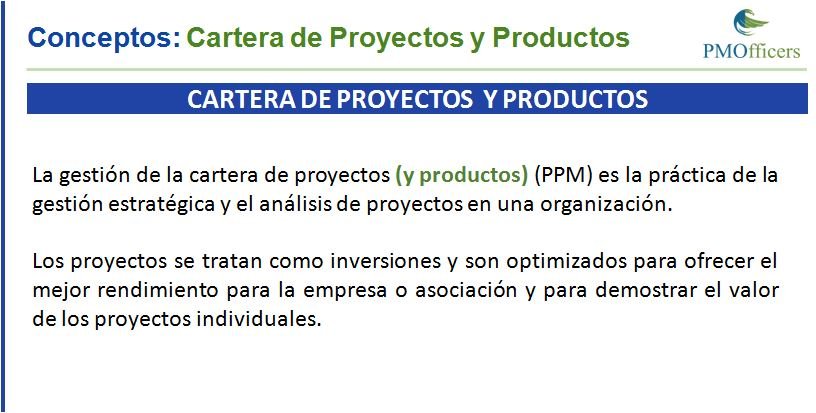 Conceptos: Cartera de Proyectos y Productos

PMOfficers

CARTERA DE PROYECTOS Y PRODUCTOS

La gestión de la cartera de proyectos (y productos) (PPM) es la práctica de la gestión estratégica y el análisis de proyectos en una organización.

Los proyectos se tratan como inversiones y son optimizados para ofrecer el mejor rendimiento para la empresa o asociación y para demostrar el valor de los proyectos individuales.